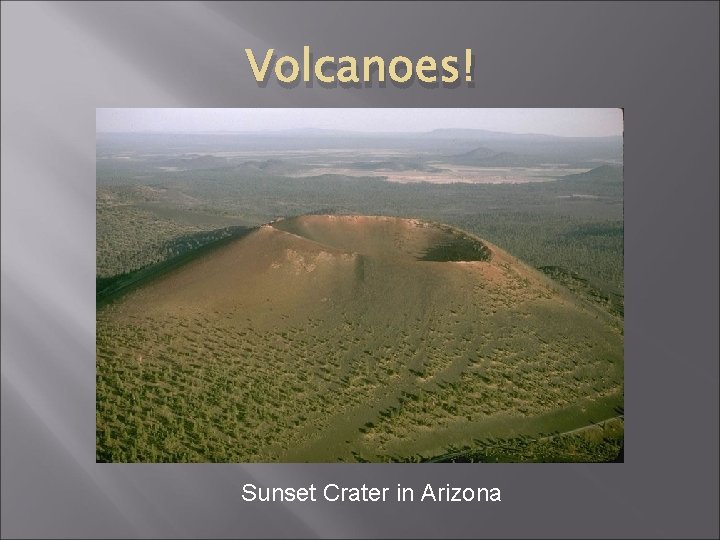 Volcanoes!

Sunset Crater in Arizona